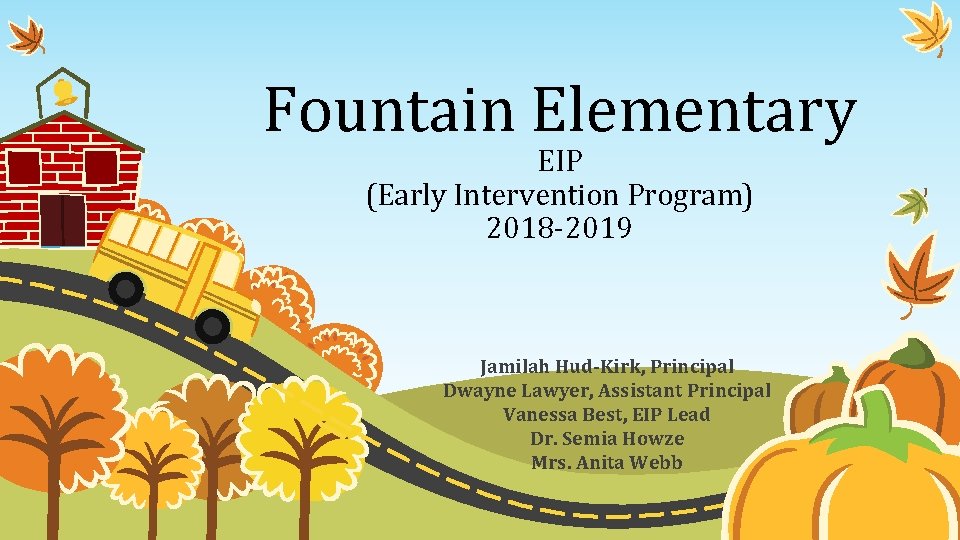 Fountain Elementary

EIP
(Early Intervention Program)
2018-2019

Jamilah Hud-Kirk, Principal
Dwayne Lawyer, Assistant Principal
Vanessa Best, EIP Lead
Dr. Semia Howze
Mrs. Anita Webb